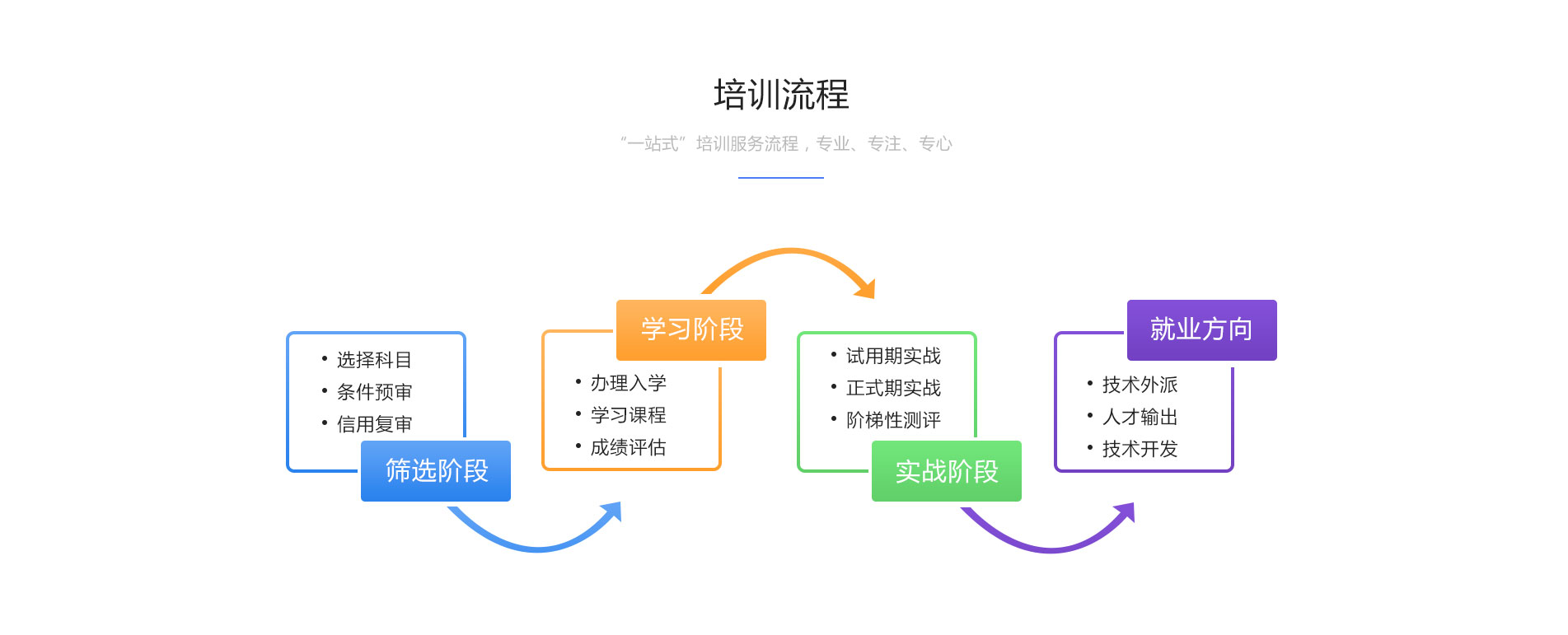 培训流程

“一站式”培训服务流程，专业、专注、专心

• 选择科目
• 条件预审
• 信用复审

筛选阶段

学习阶段

• 办理入学
• 学习课程
• 成绩评估

• 试用期实战
• 正式期实战
• 阶梯性测评

实战阶段

就业方向

• 技术外派
• 人才输出
• 技术开发